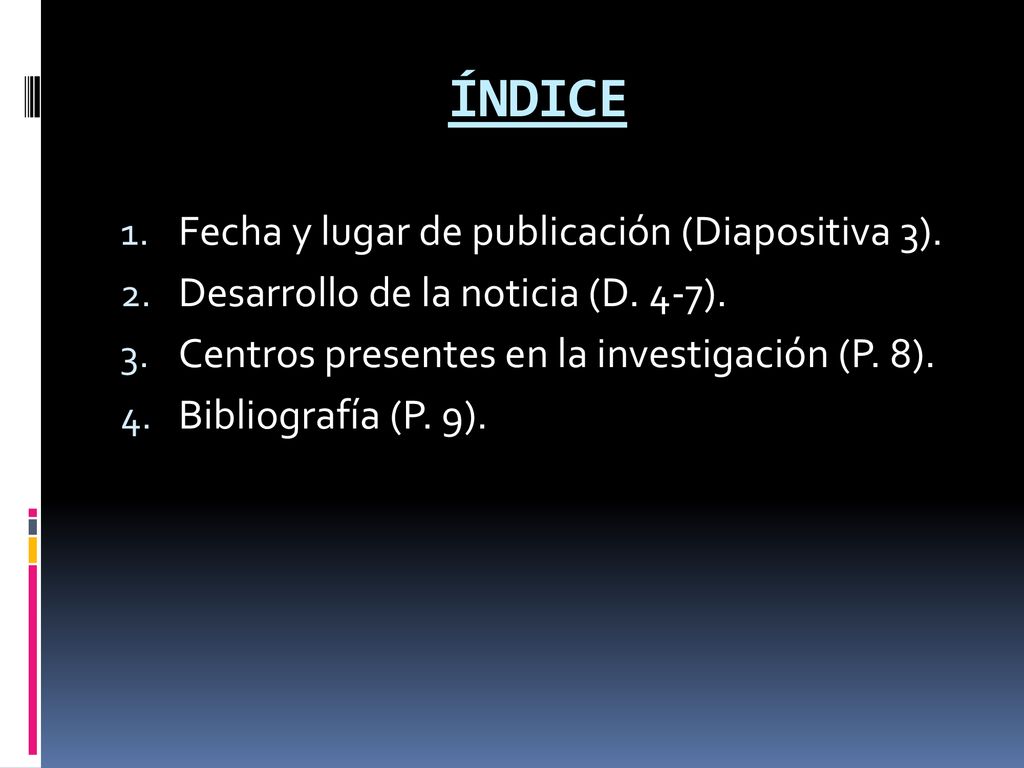 ÍNDICE

1. Fecha y lugar de publicación (Diapositiva 3).
2. Desarrollo de la noticia (D. 4-7).
3. Centros presentes en la investigación (P. 8).
4. Bibliografía (P. 9).